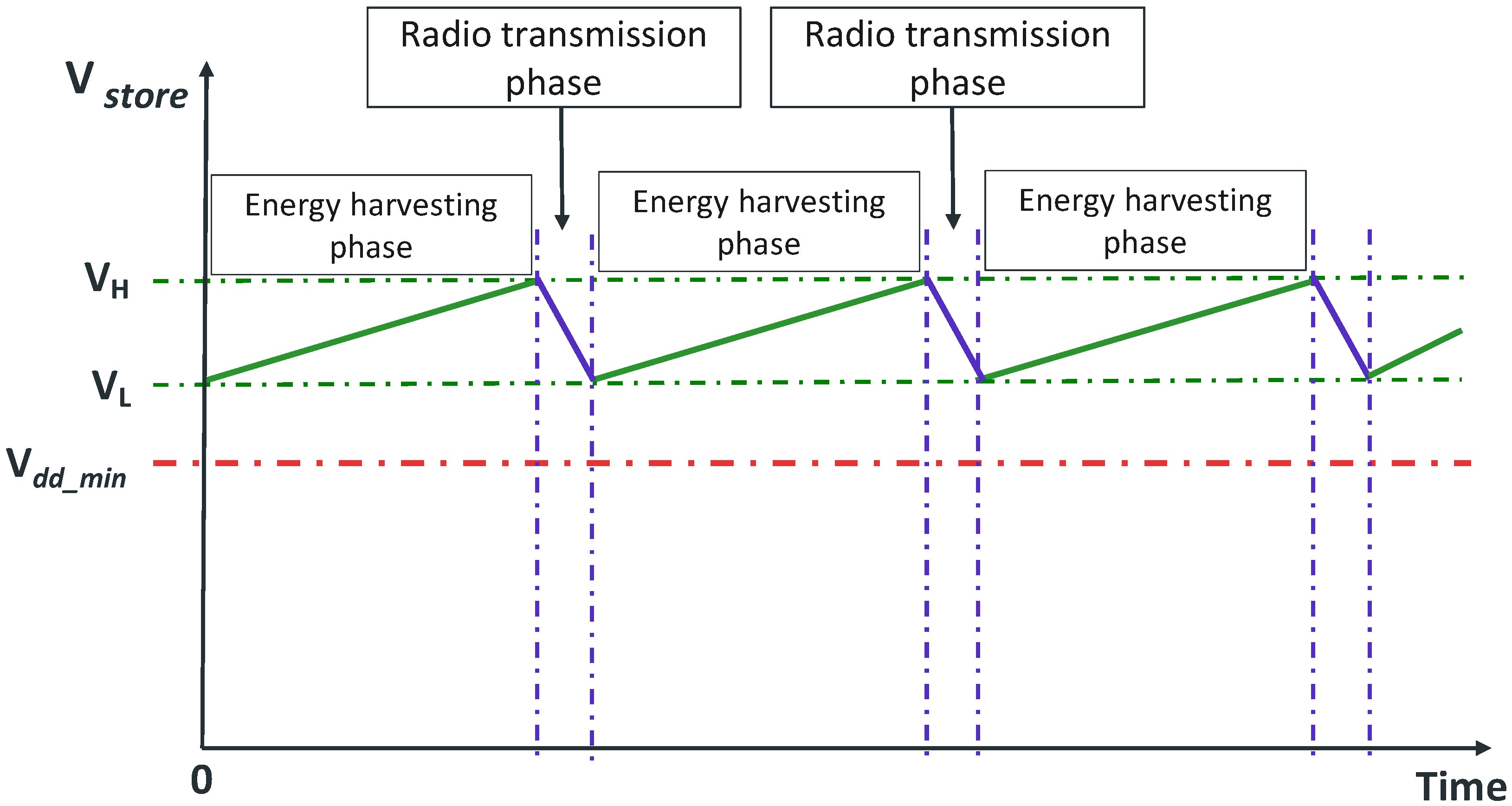 Radio transmission phase

Radio transmission phase

$V_{store}$

Energy harvesting phase

Energy harvesting phase

Energy harvesting phase

$V_H$

$V_L$

$V_{dd\_min}$

0

Time